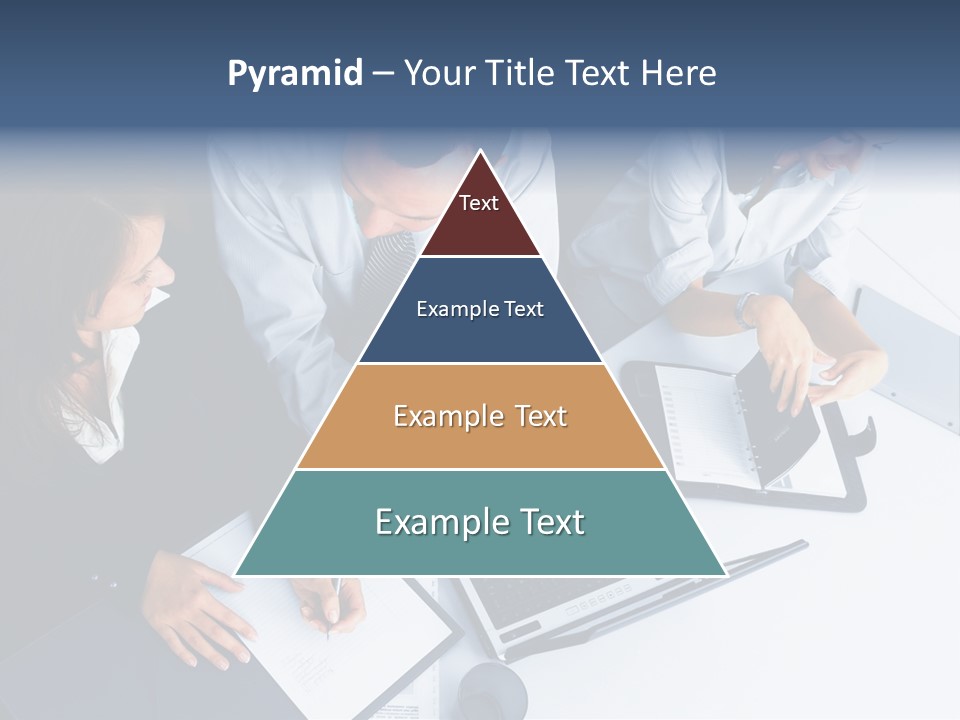 Pyramid – Your Title Text Here

Text

Example Text

Example Text

Example Text